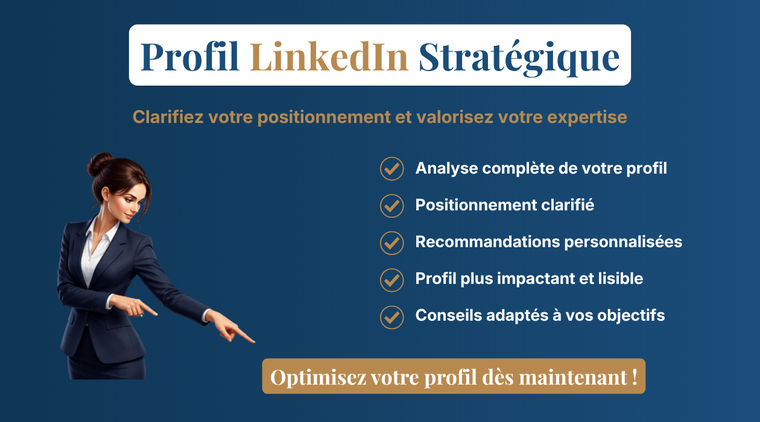 Profil LinkedIn Stratégique

Clarifiez votre positionnement et valorisez votre expertise

Analyse complète de votre profil

Positionnement clarifié

Recommandations personnalisées

Profil plus impactant et lisible

Conseils adaptés à vos objectifs

Optimisez votre profil dès maintenant !